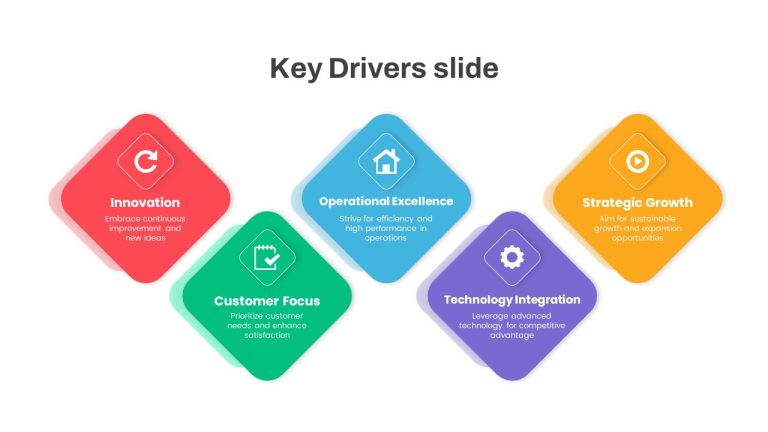 Key Drivers slide

Innovation
Embrace continuous improvement and new ideas

Customer Focus
Prioritize customer needs and enhance satisfaction

Operational Excellence
Strive for efficiency and high performance in operations

Technology Integration
Leverage advanced technology for competitive advantage

Strategic Growth
Aim for sustainable growth and expansion opportunities